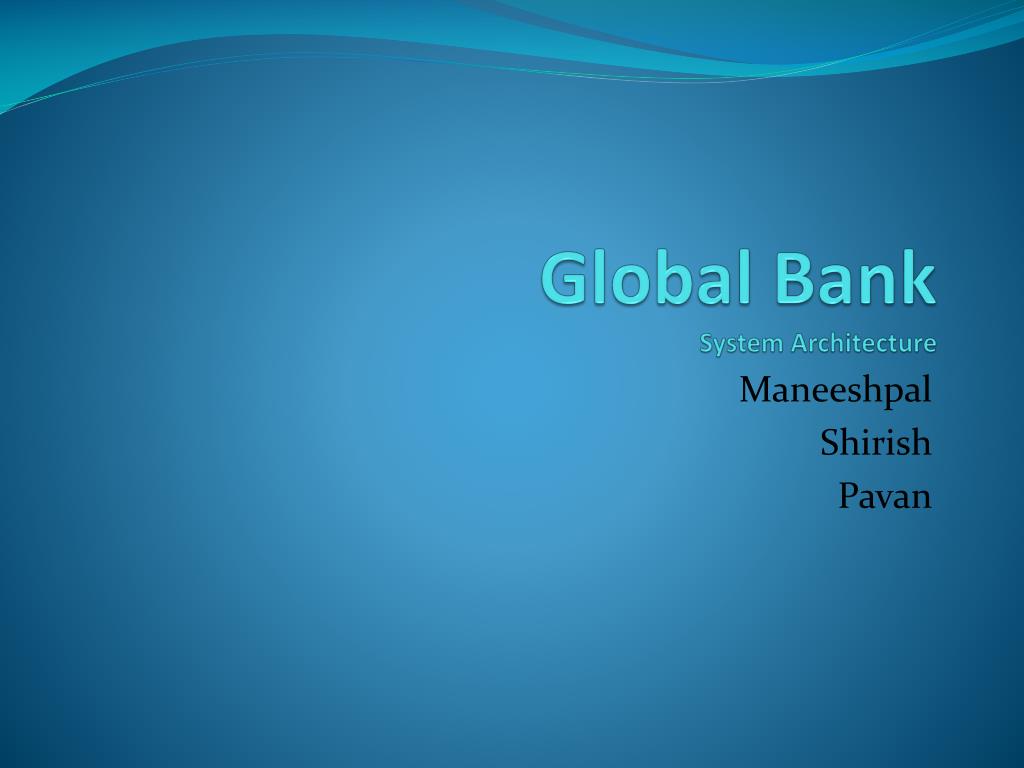 Global Bank
System Architecture

Maneeshpal
Shirish
Pavan